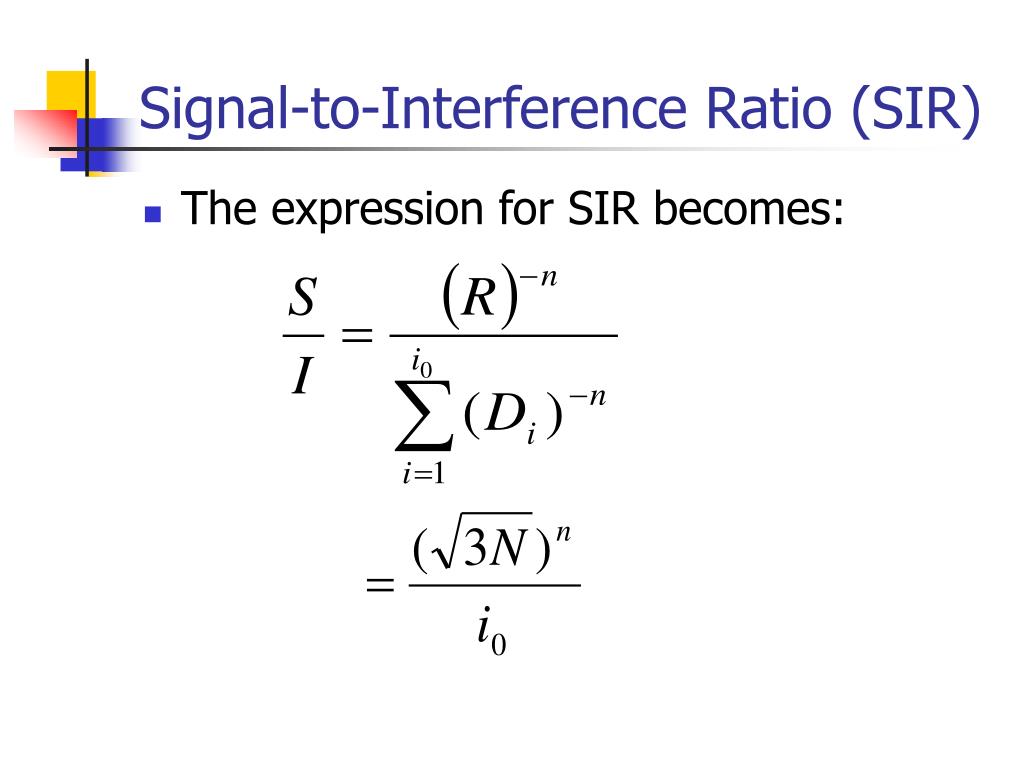 Signal-to-Interference Ratio (SIR)

The expression for SIR becomes:

$\frac{S}{I} = \frac{(R)^{-n}}{\sum_{i=1}^{i_0} (D_i)^{-n}}$

$= \frac{(\sqrt{3N})^n}{i_0}$